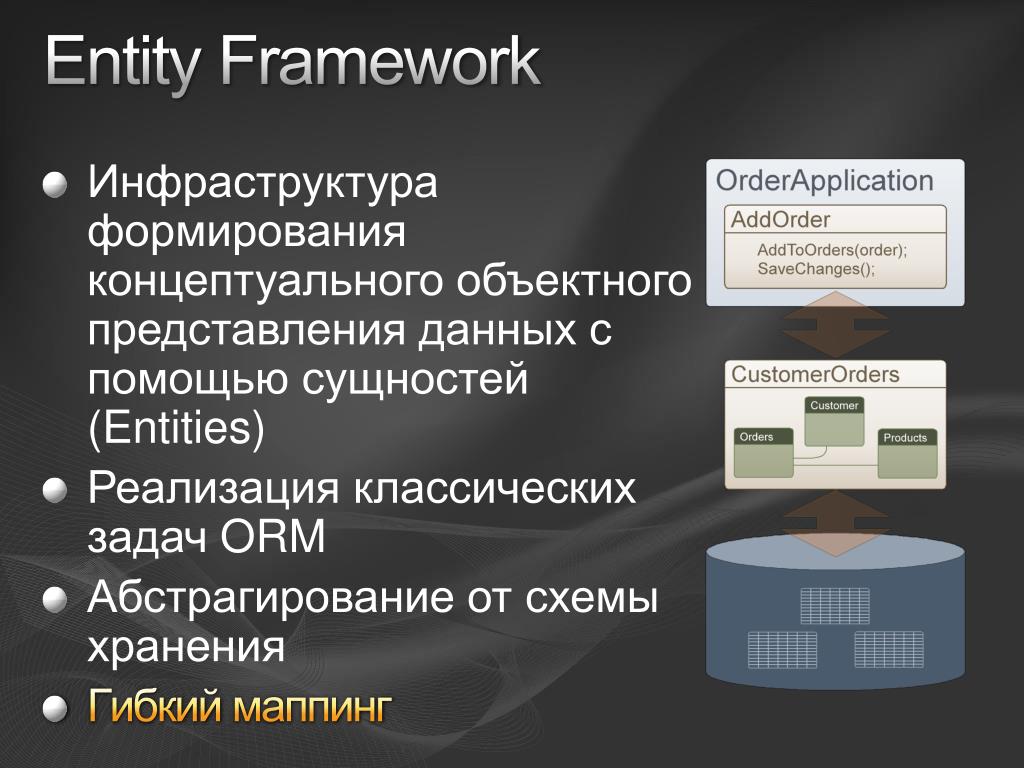 Entity Framework

Инфраструктура формирования концептуального объектного представления данных с помощью сущностей (Entities)

Реализация классических задач ORM

Абстрагирование от схемы хранения

Гибкий маппинг

OrderApplication

AddOrder

AddToOrders(order);
SaveChanges();

CustomerOrders

Customer

Orders

Products